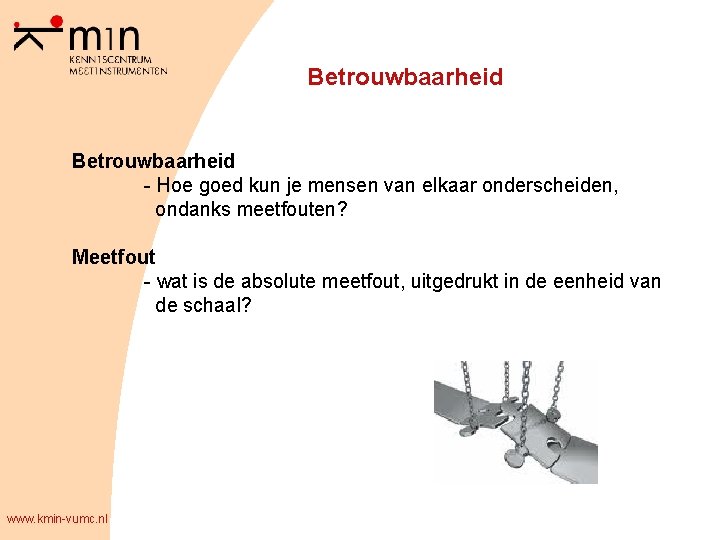 min
KENNISCENTRUM
MEETINSTRUMENTEN

Betrouwbaarheid

Betrouwbaarheid
- Hoe goed kun je mensen van elkaar onderscheiden, ondanks meetfouten?

Meetfout
- wat is de absolute meetfout, uitgedrukt in de eenheid van de schaal?

www.kmin-vumc.nl